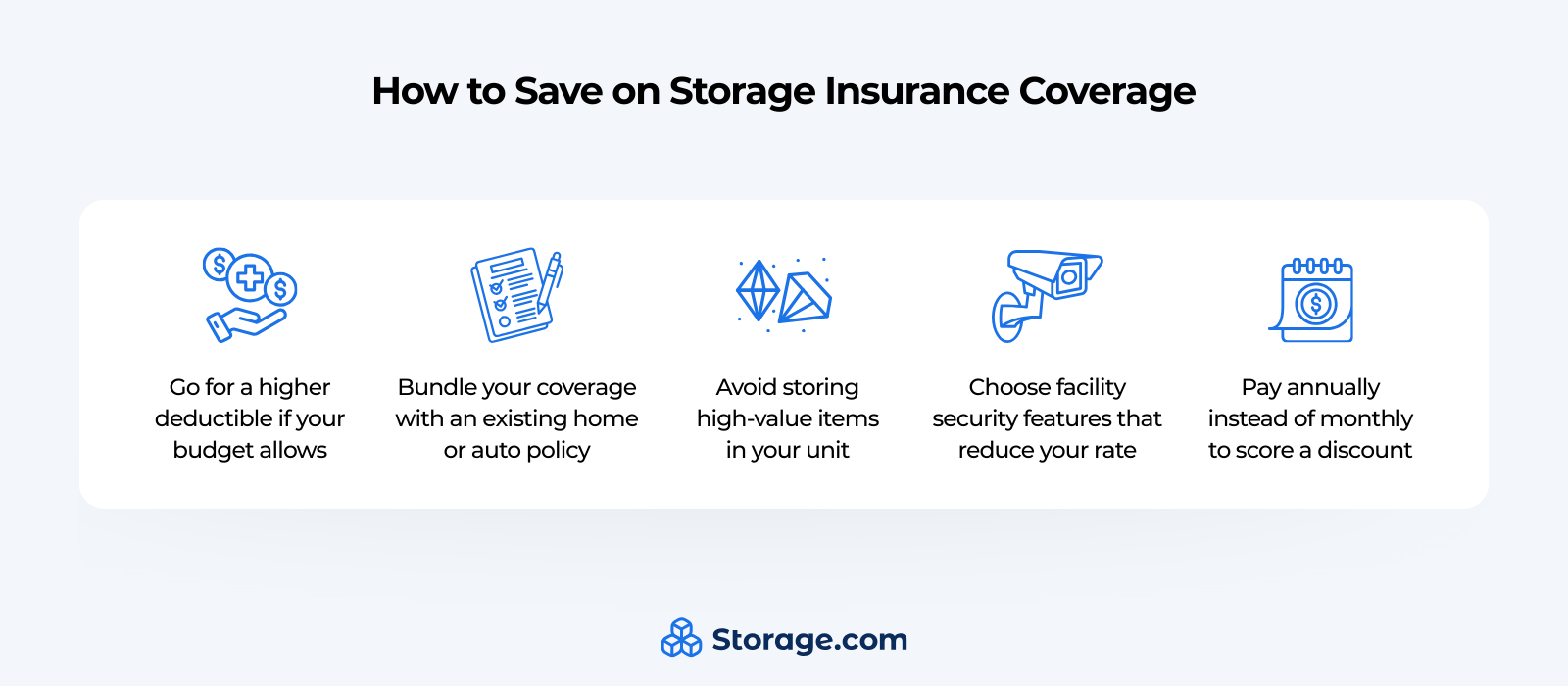 How to Save on Storage Insurance Coverage

Go for a higher deductible if your budget allows

Bundle your coverage with an existing home or auto policy

Avoid storing high-value items in your unit

Choose facility security features that reduce your rate

Pay annually instead of monthly to score a discount

Storage.com